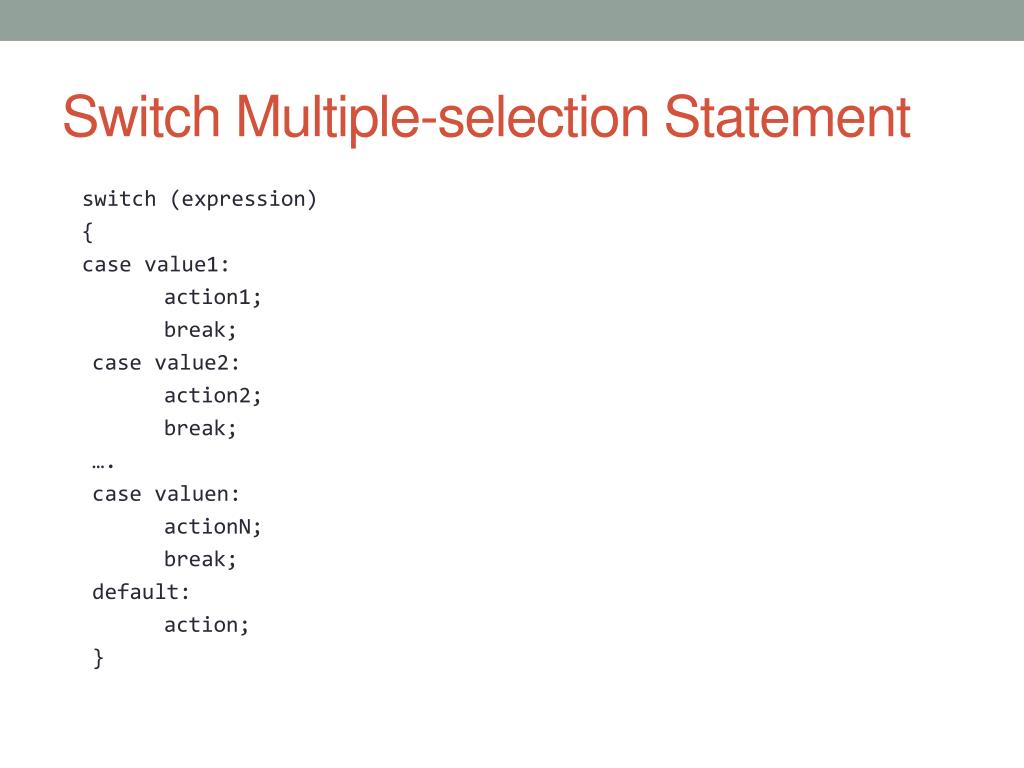 Switch Multiple-selection Statement

switch (expression)
{
case value1:
	action1;
	break;
 case value2:
	action2;
	break;
 ….
 case valuen:
	actionN;
	break;
 default:
	action;
 }